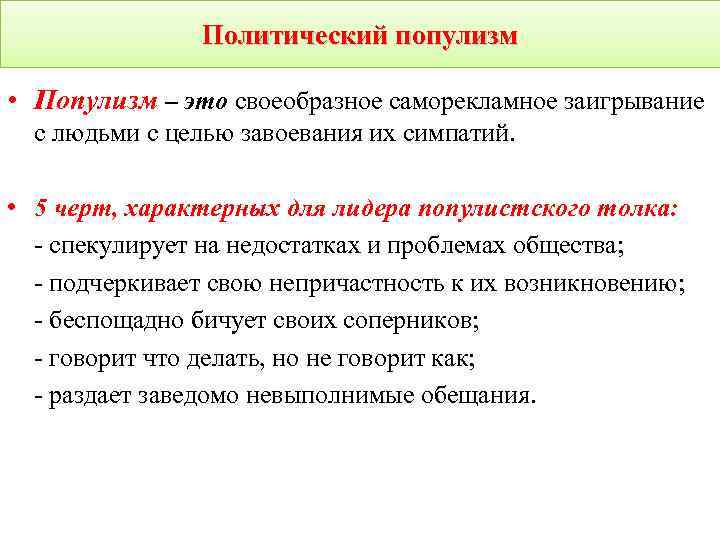 Политический популизм

• Популизм – это своеобразное саморекламное заигрывание с людьми с целью завоевания их симпатий.

• 5 черт, характерных для лидера популистского толка:
- спекулирует на недостатках и проблемах общества;
- подчеркивает свою непричастность к их возникновению;
- беспощадно бичует своих соперников;
- говорит что делать, но не говорит как;
- раздает заведомо невыполнимые обещания.